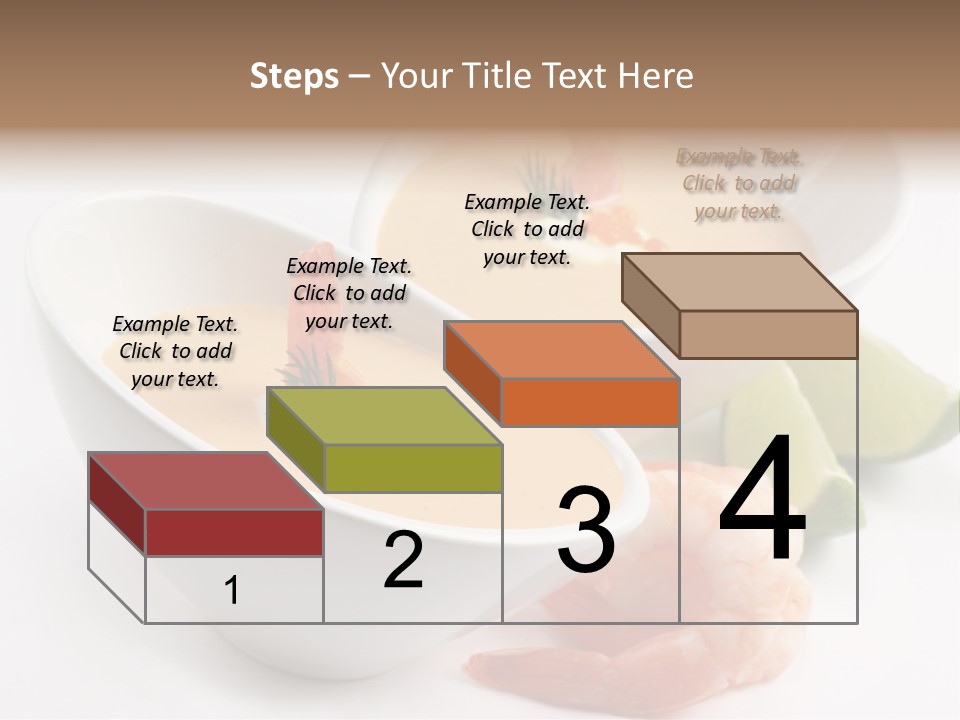 Steps – Your Title Text Here

Example Text. Click to add your text.

Example Text. Click to add your text.

Example Text. Click to add your text.

Example Text. Click to add your text.

1

2

3

4